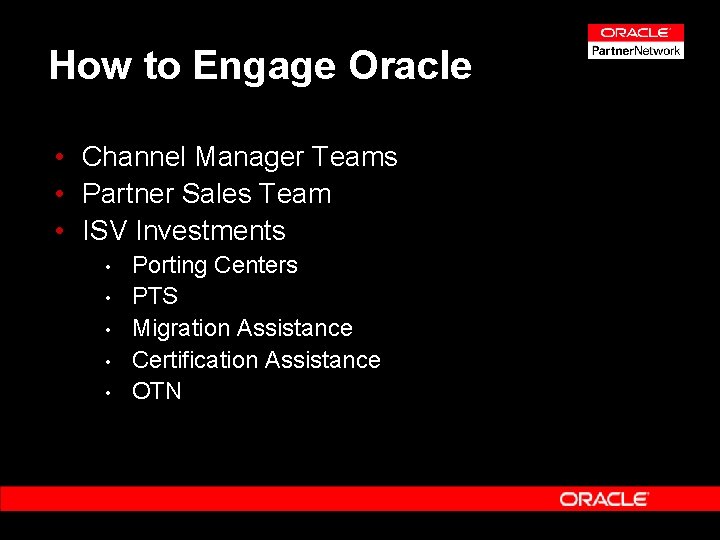 ORACLE
PartnerNetwork

How to Engage Oracle

• Channel Manager Teams
• Partner Sales Team
• ISV Investments
  • Porting Centers
  • PTS
  • Migration Assistance
  • Certification Assistance
  • OTN

ORACLE